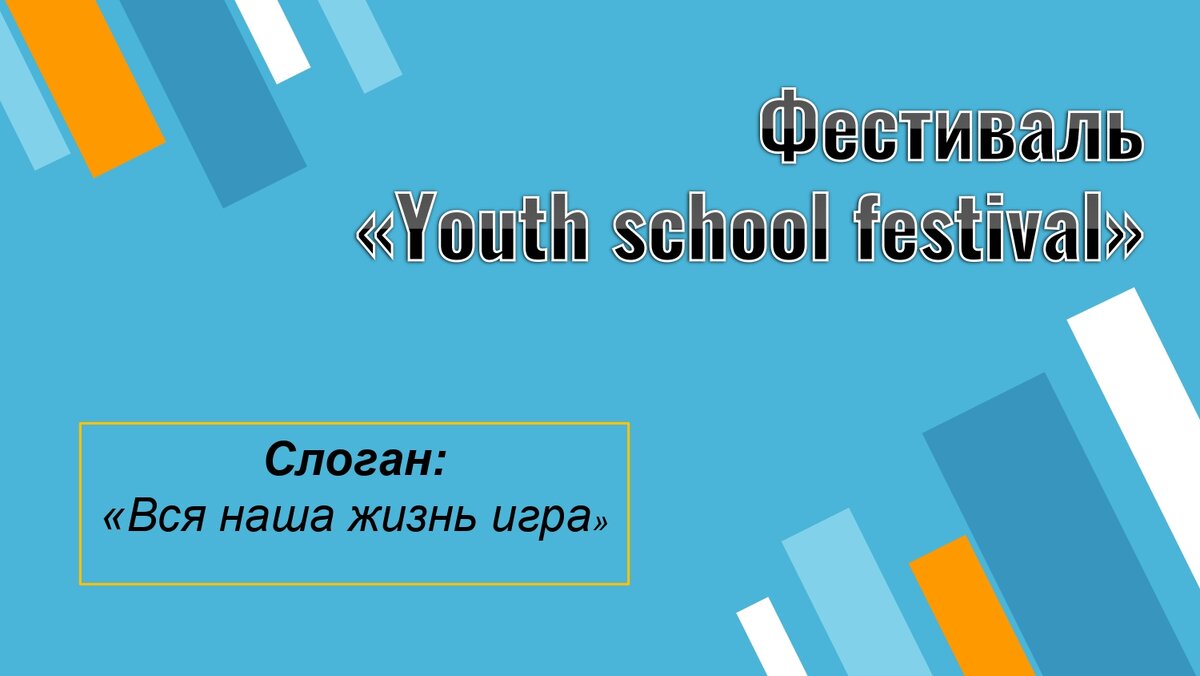 Фестиваль «Youth school festival»

Слоган:
«Вся наша жизнь игра»